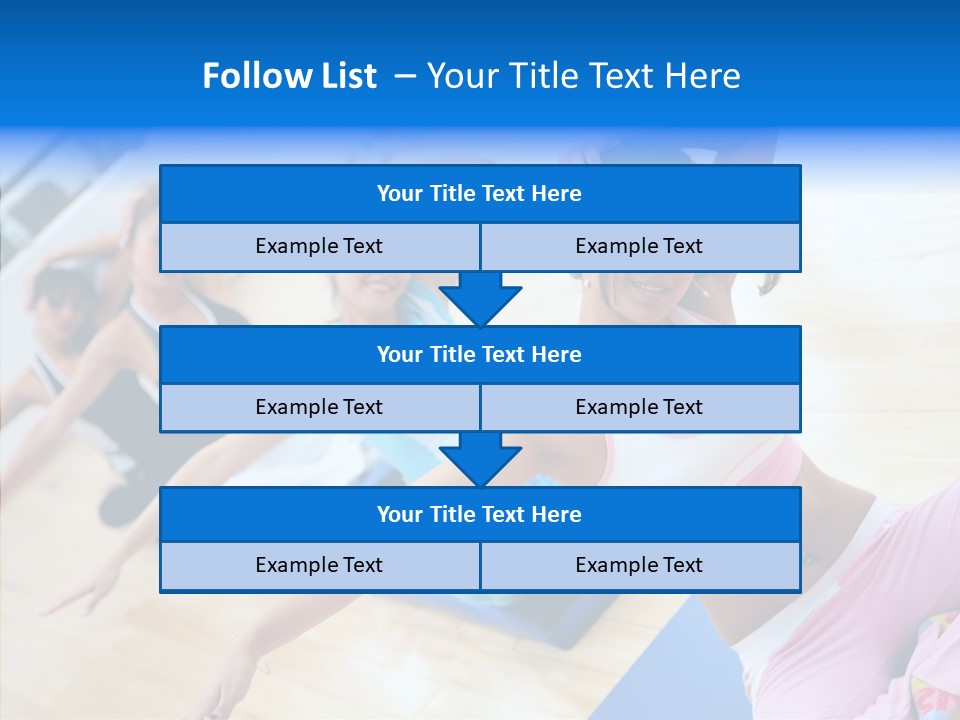 Follow List – Your Title Text Here

Your Title Text Here

Example Text

Example Text

Your Title Text Here

Example Text

Example Text

Your Title Text Here

Example Text

Example Text